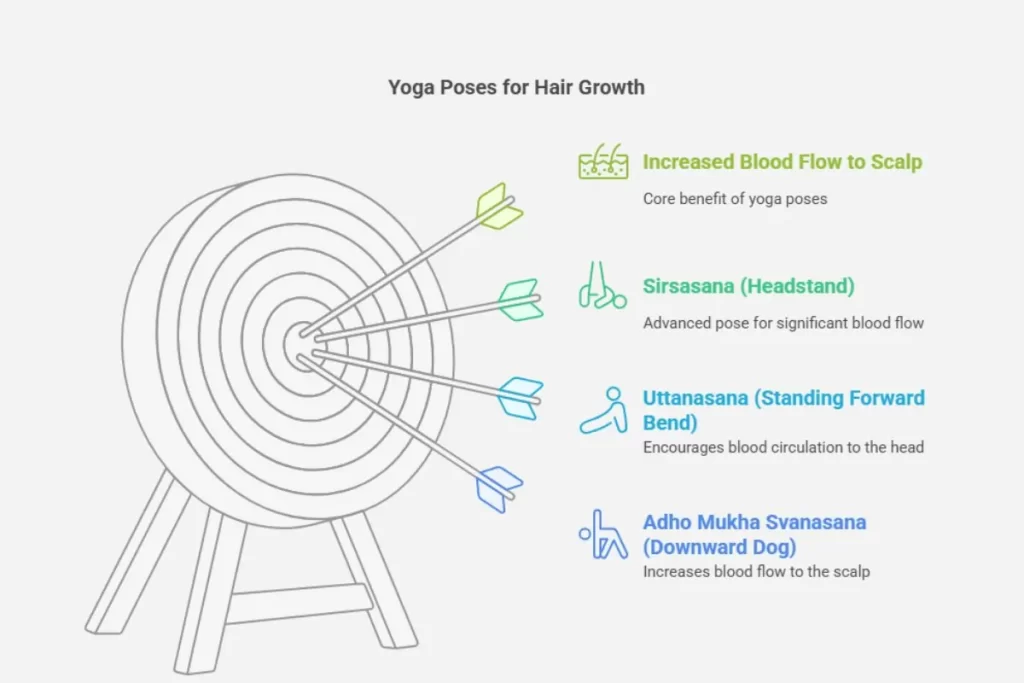 Yoga Poses for Hair Growth

Increased Blood Flow to Scalp

Core benefit of yoga poses

Sirsasana (Headstand)

Advanced pose for significant blood flow

Uttanasana (Standing Forward Bend)

Encourages blood circulation to the head

Adho Mukha Svanasana (Downward Dog)

Increases blood flow to the scalp